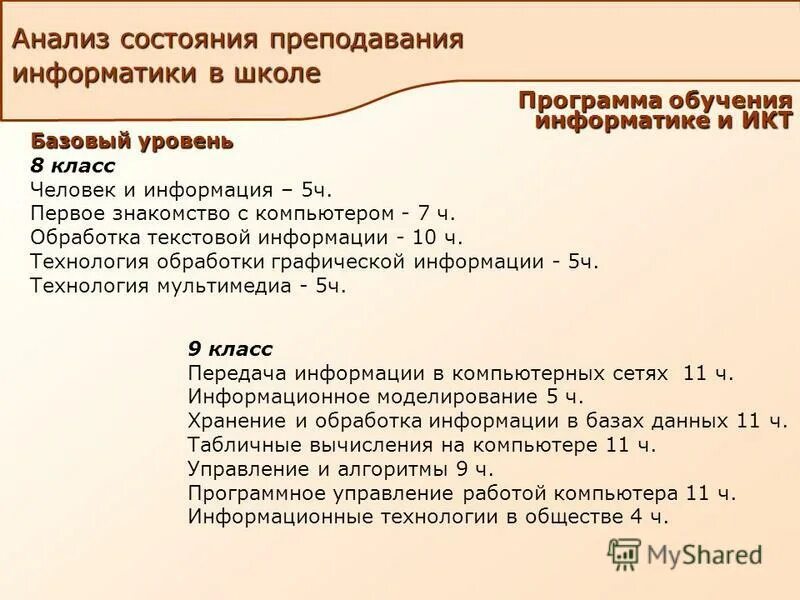 Анализ состояния преподавания информатики в школе

Программа обучения информатике и ИКТ

Базовый уровень
8 класс
Человек и информация – 5ч.
Первое знакомство с компьютером - 7 ч.
Обработка текстовой информации - 10 ч.
Технология обработки графической информации - 5ч.
Технология мультимедиа - 5ч.

9 класс
Передача информации в компьютерных сетях 11 ч.
Информационное моделирование 5 ч.
Хранение и обработка информации в базах данных 11 ч.
Табличные вычисления на компьютере 11 ч.
Управление и алгоритмы 9 ч.
Программное управление работой компьютера 11 ч.
Информационные технологии в обществе 4 ч.

MyShared